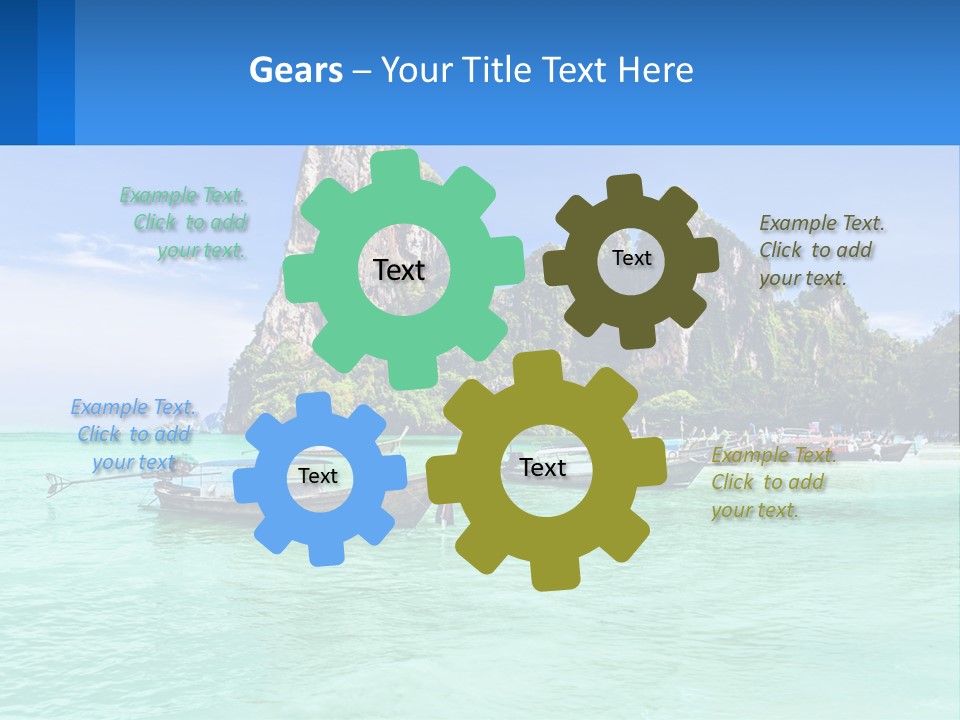 Gears – Your Title Text Here

Example Text. Click to add your text.

Text

Text

Example Text. Click to add your text.

Example Text. Click to add your text.

Text

Text

Example Text. Click to add your text.